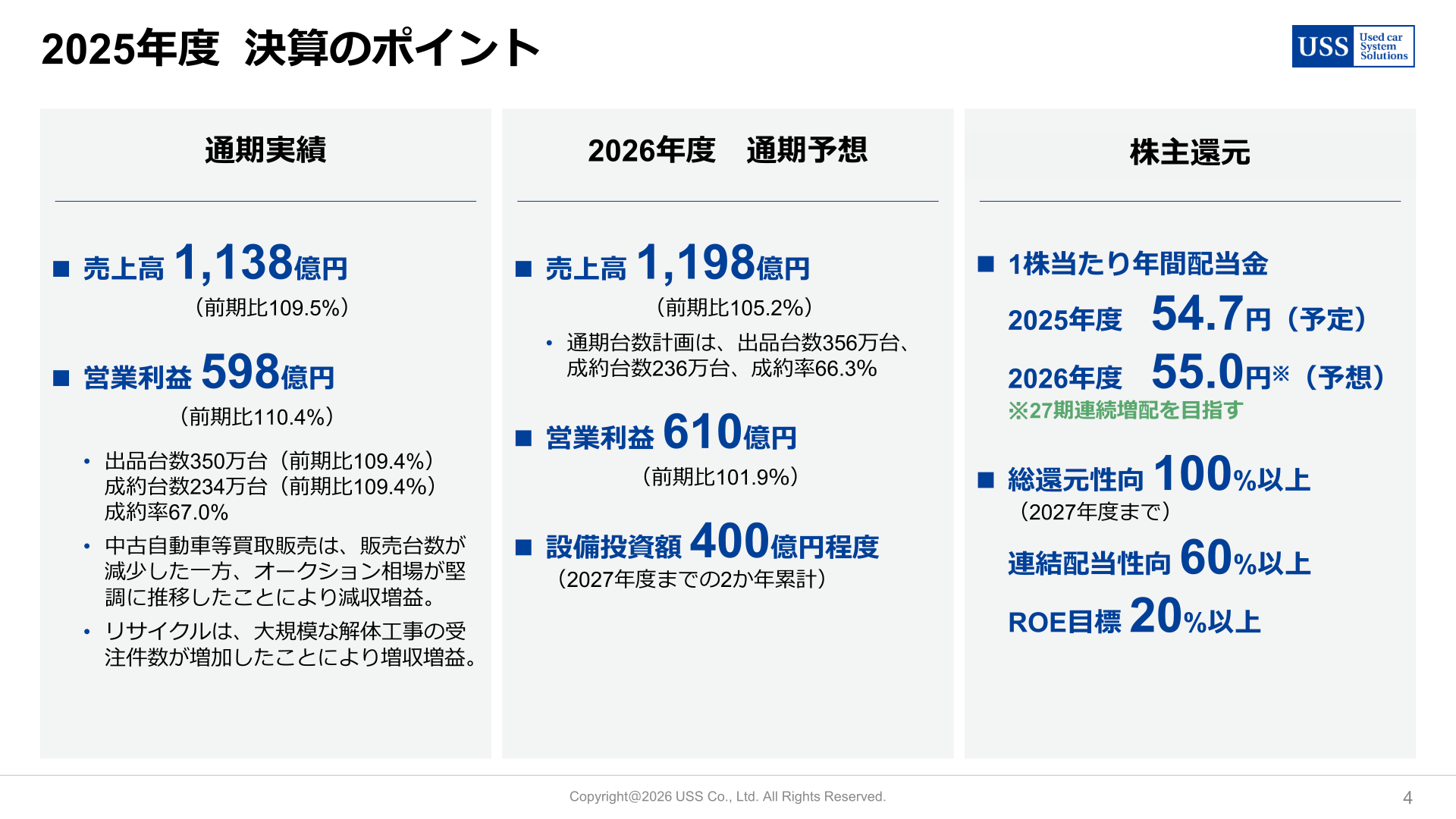 2025年度 決算のポイント

USS Used car System Solutions

通期実績

■ 売上高 1,138億円
（前期比109.5%）

■ 営業利益 598億円
（前期比110.4%）

• 出品台数350万台（前期比109.4%）
成約台数234万台（前期比109.4%）
成約率67.0%

• 中古自動車等買取販売は、販売台数が減少した一方、オークション相場が堅調に推移したことにより減収増益。

• リサイクルは、大規模な解体工事の受注件数が増加したことにより増収増益。

2026年度　通期予想

■ 売上高 1,198億円
（前期比105.2%）

• 通期台数計画は、出品台数356万台、成約台数236万台、成約率66.3%

■ 営業利益 610億円
（前期比101.9%）

■ 設備投資額 400億円程度
（2027年度までの2か年累計）

株主還元

■ 1株当たり年間配当金

2025年度　54.7円（予定）

2026年度　55.0円※（予想）

※27期連続増配を目指す

■ 総還元性向 100%以上
（2027年度まで）

連結配当性向 60%以上

ROE目標 20%以上

Copyright@2026 USS Co., Ltd. All Rights Reserved.

4